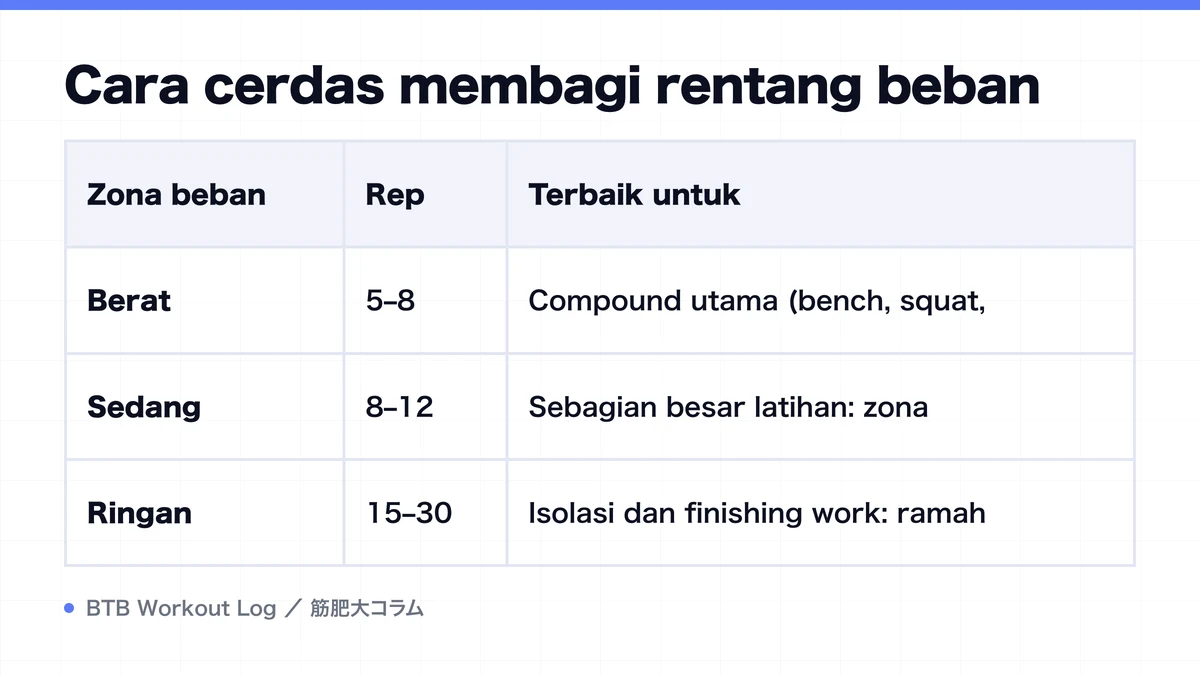 Cara cerdas membagi rentang beban

| Zona beban | Rep | Terbaik untuk |
|---|---|---|
| Berat | 5–8 | Compound utama (bench, squat, |
| Sedang | 8–12 | Sebagian besar latihan: zona |
| Ringan | 15–30 | Isolasi dan finishing work: ramah |

BTB Workout Log ／ 筋肥大コラム